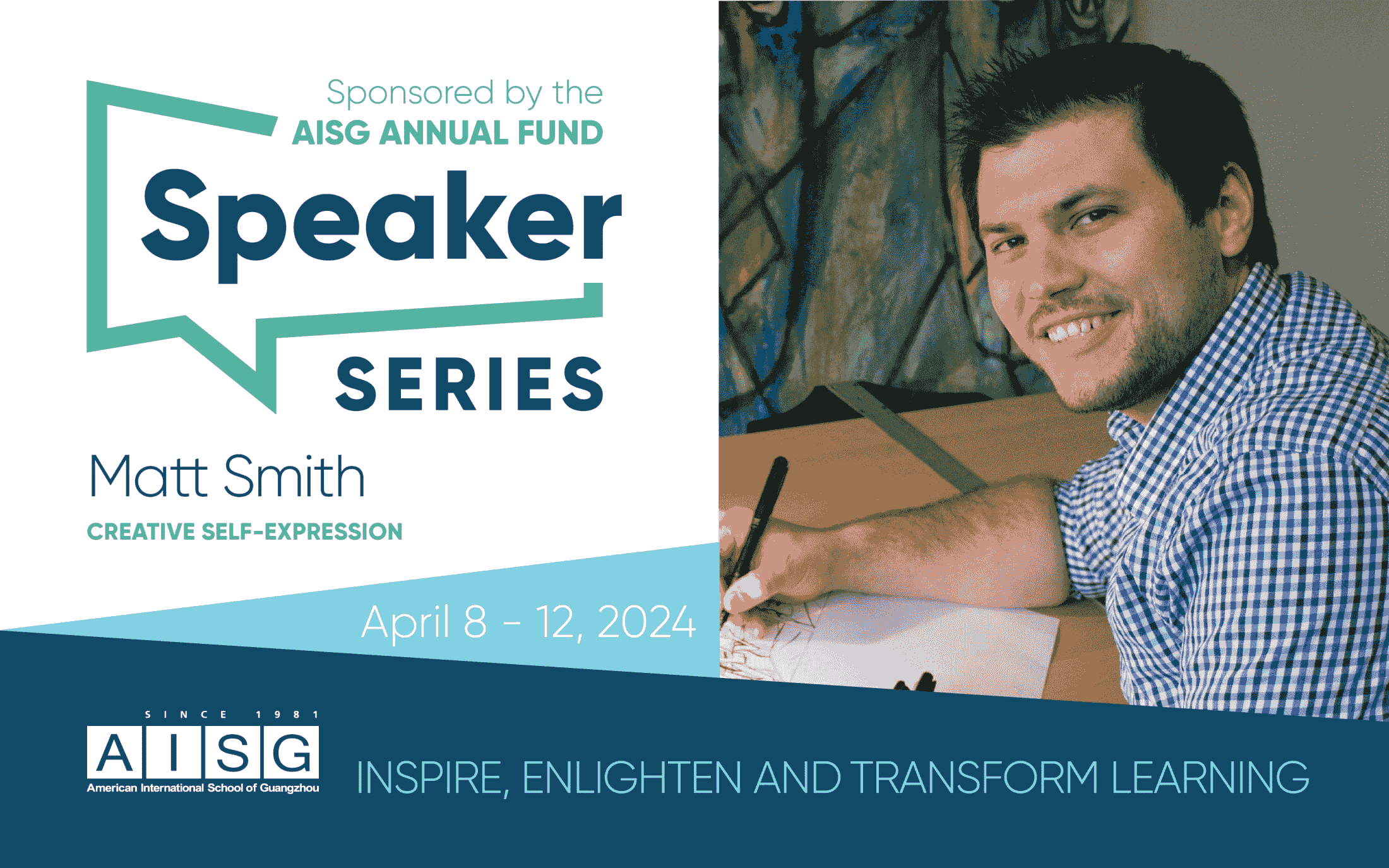 Sponsored by the
AISG ANNUAL FUND

Speaker

SERIES

Matt Smith

CREATIVE SELF-EXPRESSION

April 8 - 12, 2024

SINCE 1981
AISG
American International School of Guangzhou

INSPIRE, ENLIGHTEN AND TRANSFORM LEARNING